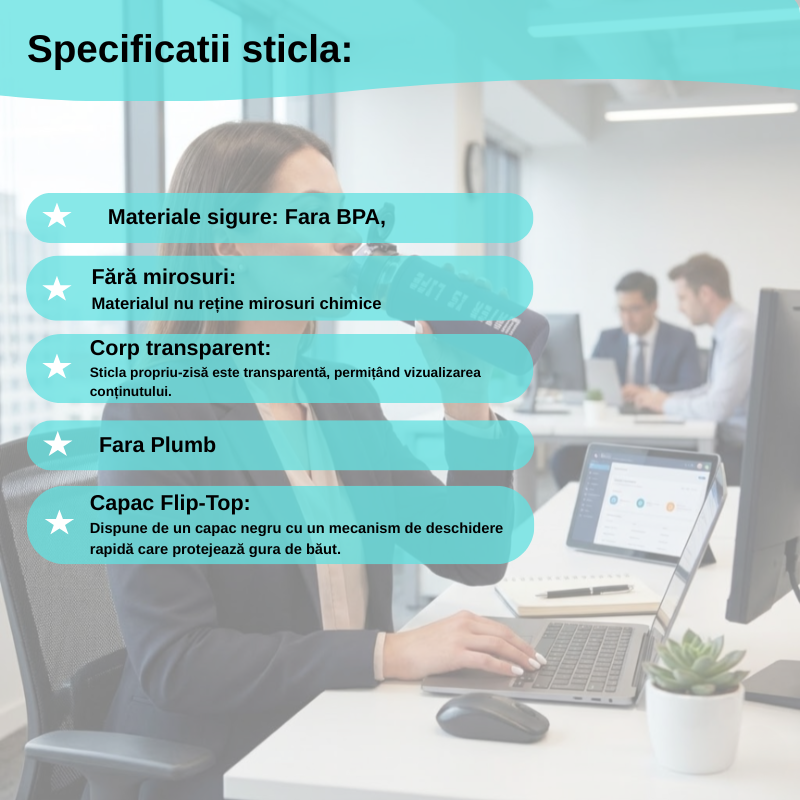 Specificatii sticla:

Materiale sigure: Fara BPA,

Fără mirosuri:
Materialul nu reține mirosuri chimice

Corp transparent:
Sticla propriu-zisă este transparentă, permițând vizualizarea conținutului.

Fara Plumb

Capac Flip-Top:
Dispune de un capac negru cu un mecanism de deschidere rapidă care protejează gura de băut.

WATER IS LIFE